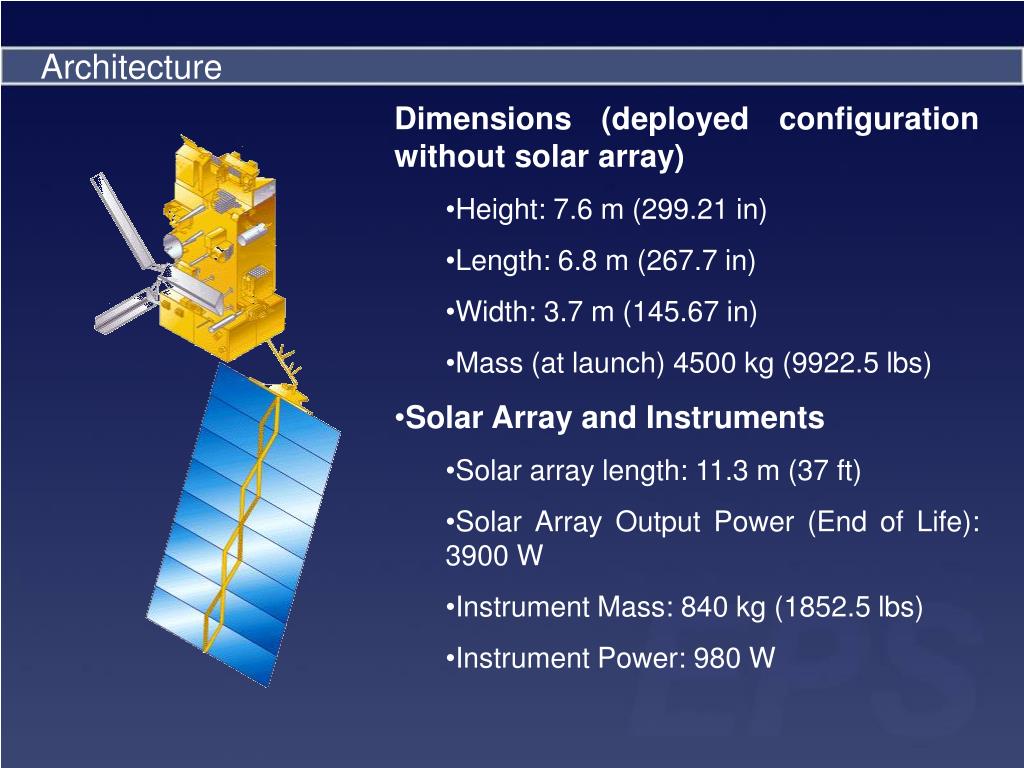 Architecture

Dimensions (deployed configuration without solar array)

•Height: 7.6 m (299.21 in)

•Length: 6.8 m (267.7 in)

•Width: 3.7 m (145.67 in)

•Mass (at launch) 4500 kg (9922.5 lbs)

•Solar Array and Instruments

•Solar array length: 11.3 m (37 ft)

•Solar Array Output Power (End of Life): 3900 W

•Instrument Mass: 840 kg (1852.5 lbs)

•Instrument Power: 980 W

EPS